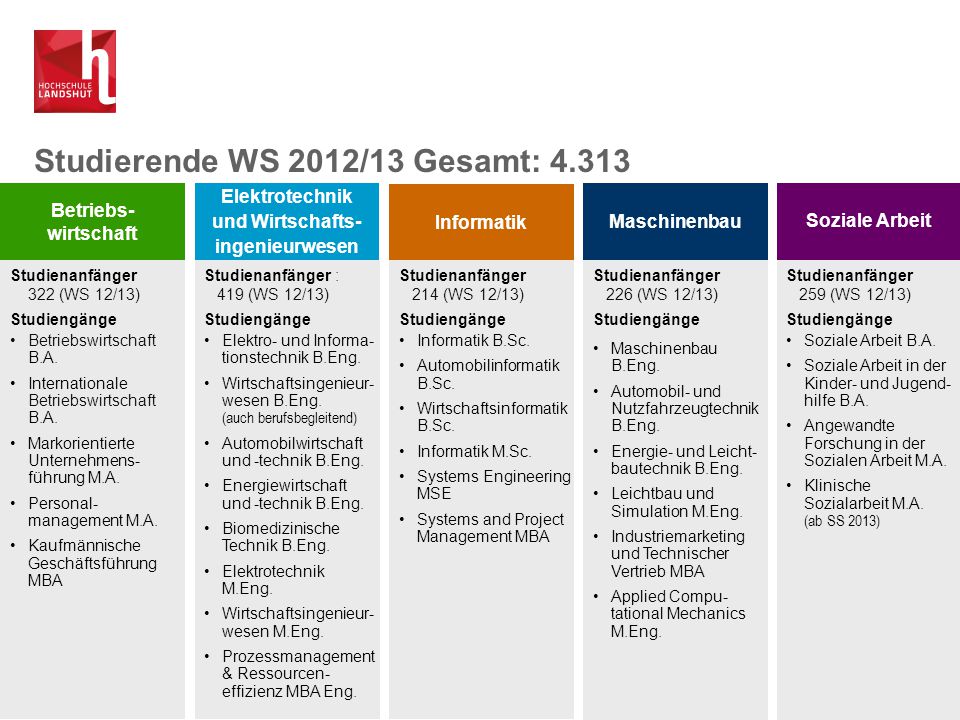 HOCHSCHULE LANDSHUT

Studierende WS 2012/13 Gesamt: 4.313

Betriebswirtschaft

Studienanfänger
322 (WS 12/13)

Studiengänge
• Betriebswirtschaft B.A.
• Internationale Betriebswirtschaft B.A.
• Markorientierte Unternehmensführung M.A.
• Personalmanagement M.A.
• Kaufmännische Geschäftsführung MBA

Elektrotechnik und Wirtschaftsingenieurwesen

Studienanfänger :
419 (WS 12/13)

Studiengänge
• Elektro- und Informationstechnik B.Eng.
• Wirtschaftsingenieurwesen B.Eng. (auch berufsbegleitend)
• Automobilwirtschaft und -technik B.Eng.
• Energiewirtschaft und -technik B.Eng.
• Biomedizinische Technik B.Eng.
• Elektrotechnik M.Eng.
• Wirtschaftsingenieurwesen M.Eng.
• Prozessmanagement & Ressourceneffizienz MBA Eng.

Informatik

Studienanfänger
214 (WS 12/13)

Studiengänge
• Informatik B.Sc.
• Automobilinformatik B.Sc.
• Wirtschaftsinformatik B.Sc.
• Informatik M.Sc.
• Systems Engineering MSE
• Systems and Project Management MBA

Maschinenbau

Studienanfänger
226 (WS 12/13)

Studiengänge
• Maschinenbau B.Eng.
• Automobil- und Nutzfahrzeugtechnik B.Eng.
• Energie- und Leichtbautechnik B.Eng.
• Leichtbau und Simulation M.Eng.
• Industriemarketing und Technischer Vertrieb MBA
• Applied Computational Mechanics M.Eng.

Soziale Arbeit

Studienanfänger
259 (WS 12/13)

Studiengänge
• Soziale Arbeit B.A.
• Soziale Arbeit in der Kinder- und Jugendhilfe B.A.
• Angewandte Forschung in der Sozialen Arbeit M.A.
• Klinische Sozialarbeit M.A. (ab SS 2013)